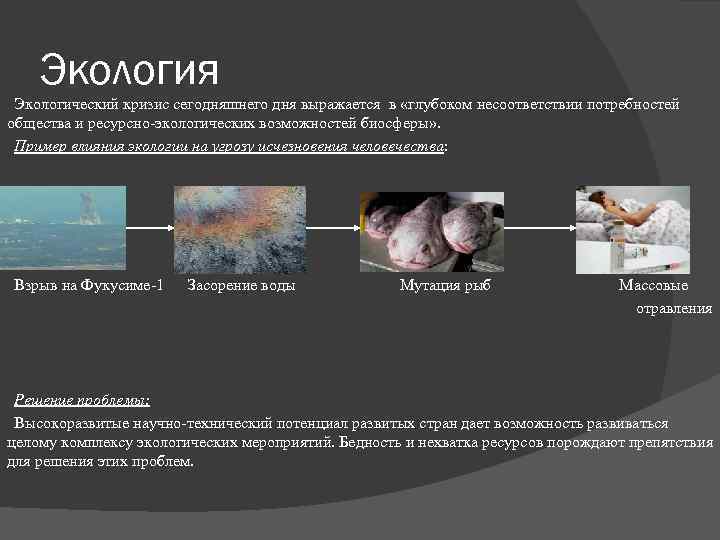 Экология

Экологический кризис сегодняшнего дня выражается в «глубоком несоответствии потребностей общества и ресурсно-экологических возможностей биосферы».

Пример влияния экологии на угрозу исчезновения человечества:

Взрыв на Фукусиме-1

Засорение воды

Мутация рыб

Массовые отравления

Решение проблемы:

Высокоразвитые научно-технический потенциал развитых стран дает возможность развиваться целому комплексу экологических мероприятий. Бедность и нехватка ресурсов порождают препятствия для решения этих проблем.